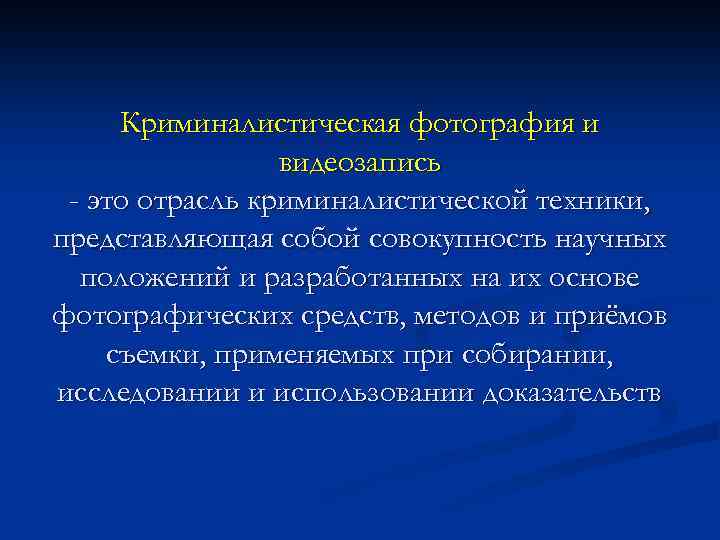 Криминалистическая фотография и видеозапись
- это отрасль криминалистической техники, представляющая собой совокупность научных положений и разработанных на их основе фотографических средств, методов и приёмов съемки, применяемых при собирании, исследовании и использовании доказательств